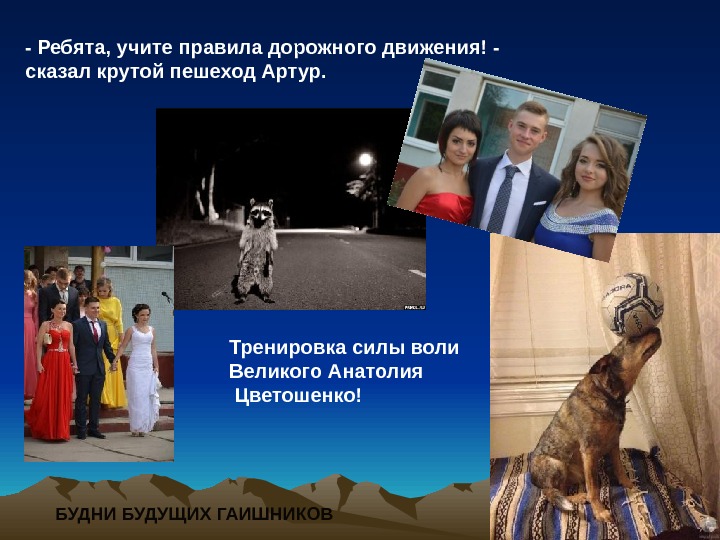 - Ребята, учите правила дорожного движения! - сказал крутой пешеход Артур.

Тренировка силы воли Великого Анатолия Цветошенко!

БУДНИ БУДУЩИХ ГАИШНИКОВ